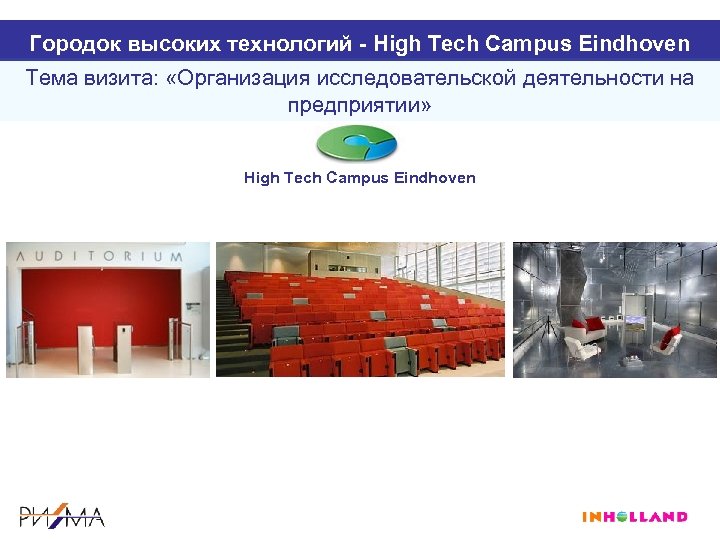 Городок высоких технологий - High Tech Campus Eindhoven

Тема визита: «Организация исследовательской деятельности на предприятии»

High Tech Campus Eindhoven

AUDITORIUM

РИЗМА

INHOLLAND